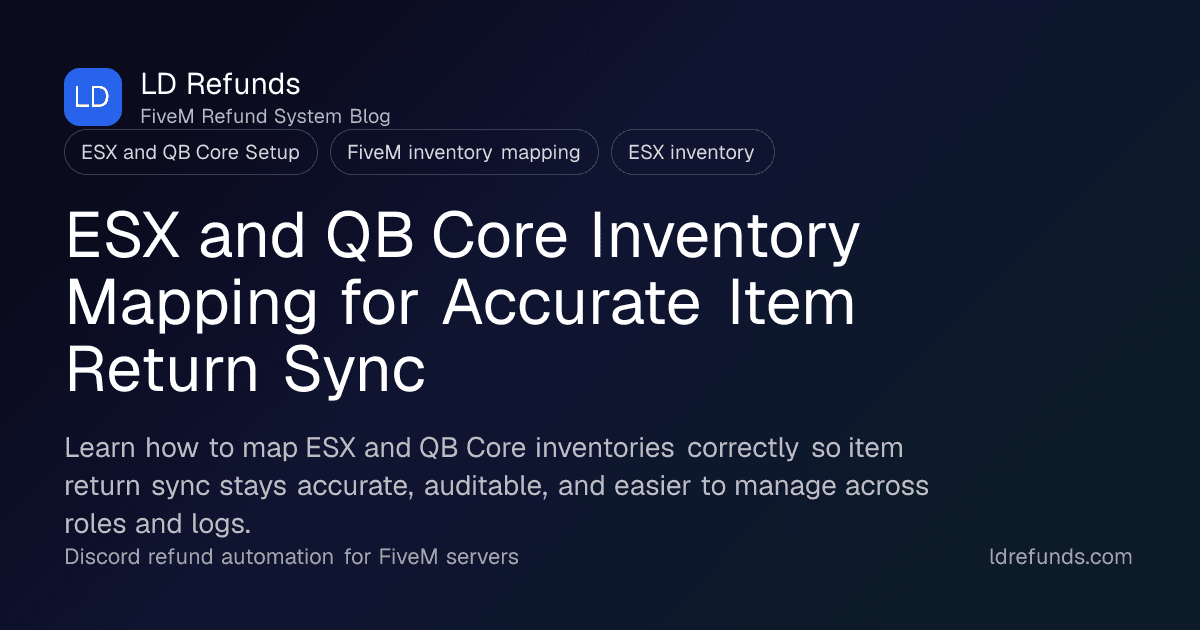 LD

LD Refunds
FiveM Refund System Blog

ESX and QB Core Setup
FiveM inventory mapping
ESX inventory

ESX and QB Core Inventory Mapping for Accurate Item Return Sync

Learn how to map ESX and QB Core inventories correctly so item return sync stays accurate, auditable, and easier to manage across roles and logs.

Discord refund automation for FiveM servers

ldrefunds.com